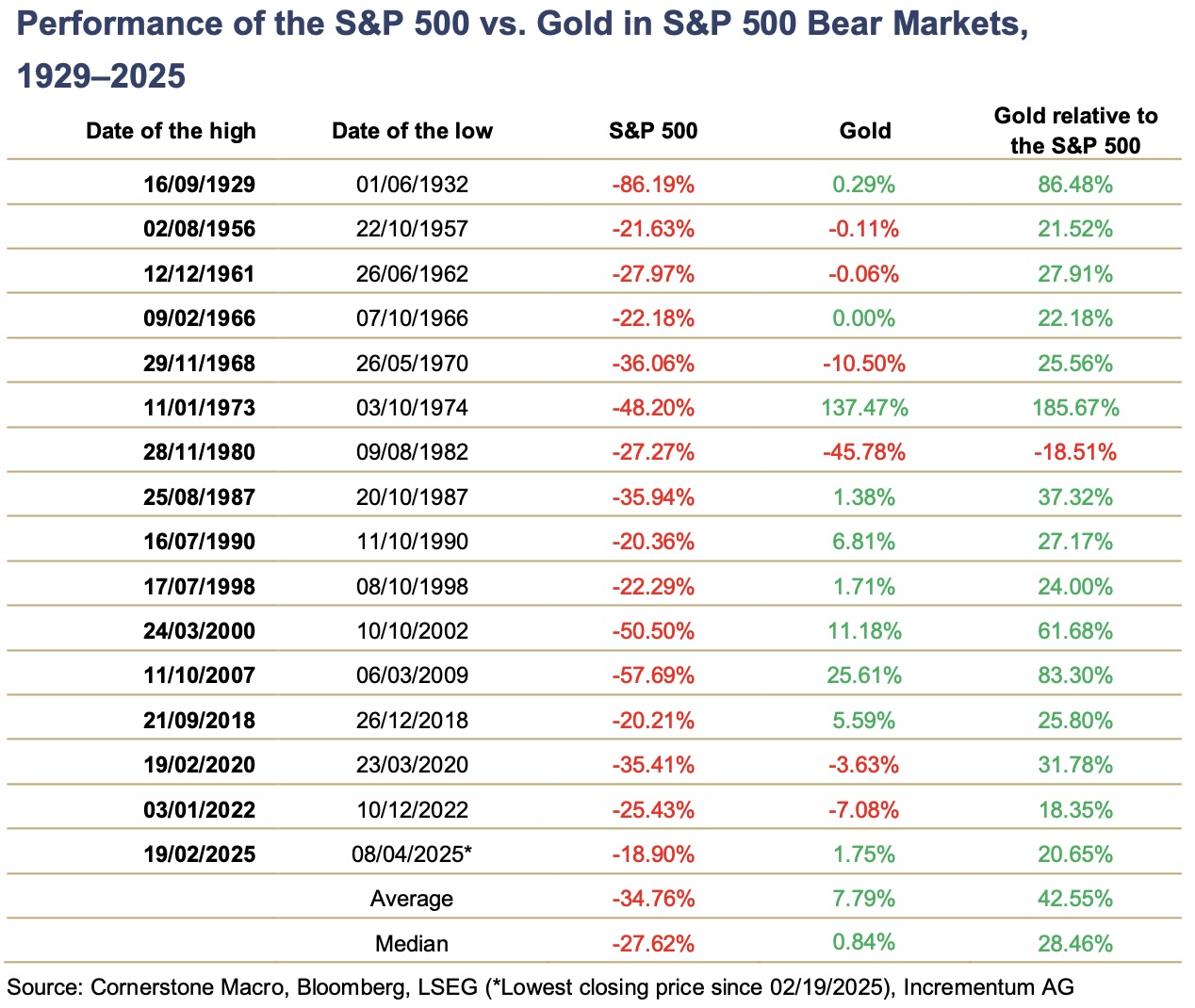 Performance of the S&P 500 vs. Gold in S&P 500 Bear Markets, 1929–2025

| Date of the high | Date of the low | S&P 500 | Gold | Gold relative to the S&P 500 |
|---|---|---|---|---|
| 16/09/1929 | 01/06/1932 | -86.19% | 0.29% | 86.48% |
| 02/08/1956 | 22/10/1957 | -21.63% | -0.11% | 21.52% |
| 12/12/1961 | 26/06/1962 | -27.97% | -0.06% | 27.91% |
| 09/02/1966 | 07/10/1966 | -22.18% | 0.00% | 22.18% |
| 29/11/1968 | 26/05/1970 | -36.06% | -10.50% | 25.56% |
| 11/01/1973 | 03/10/1974 | -48.20% | 137.47% | 185.67% |
| 28/11/1980 | 09/08/1982 | -27.27% | -45.78% | -18.51% |
| 25/08/1987 | 20/10/1987 | -35.94% | 1.38% | 37.32% |
| 16/07/1990 | 11/10/1990 | -20.36% | 6.81% | 27.17% |
| 17/07/1998 | 08/10/1998 | -22.29% | 1.71% | 24.00% |
| 24/03/2000 | 10/10/2002 | -50.50% | 11.18% | 61.68% |
| 11/10/2007 | 06/03/2009 | -57.69% | 25.61% | 83.30% |
| 21/09/2018 | 26/12/2018 | -20.21% | 5.59% | 25.80% |
| 19/02/2020 | 23/03/2020 | -35.41% | -3.63% | 31.78% |
| 03/01/2022 | 10/12/2022 | -25.43% | -7.08% | 18.35% |
| 19/02/2025 | 08/04/2025* | -18.90% | 1.75% | 20.65% |
| | Average | -34.76% | 7.79% | 42.55% |
| | Median | -27.62% | 0.84% | 28.46% |

Source: Cornerstone Macro, Bloomberg, LSEG (*Lowest closing price since 02/19/2025), Incrementum AG